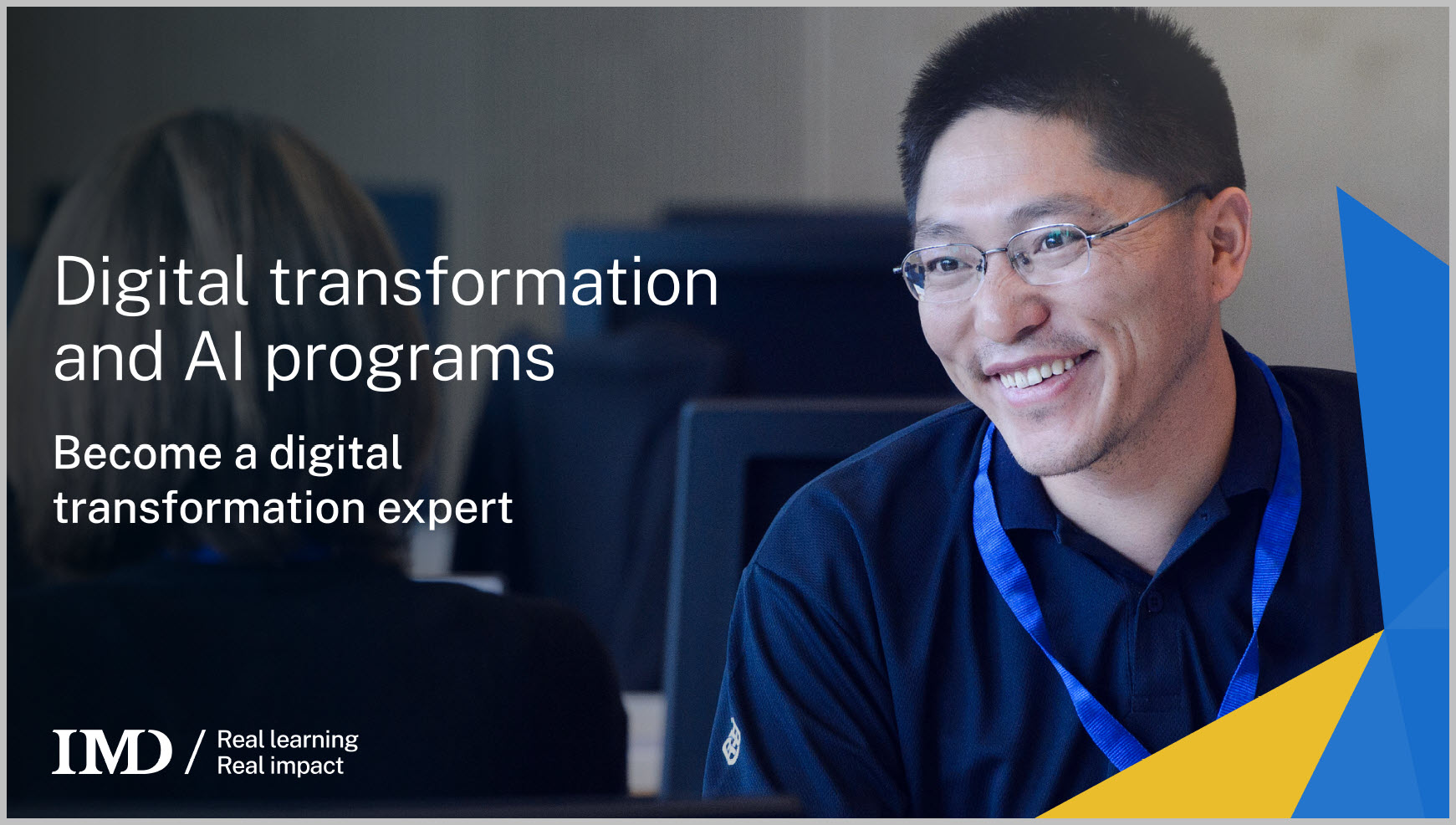 Digital transformation and AI programs

Become a digital transformation expert

IMD / Real learning
Real impact